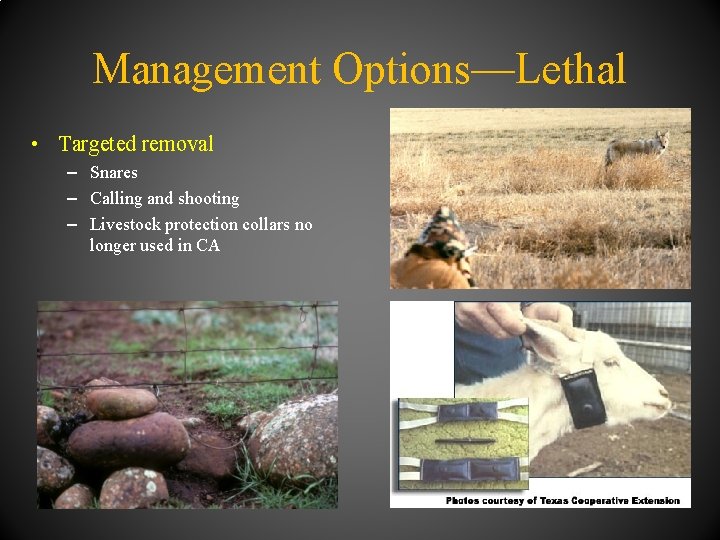 Management Options—Lethal

• Targeted removal
  – Snares
  – Calling and shooting
  – Livestock protection collars no longer used in CA

Photos courtesy of Texas Cooperative Extension